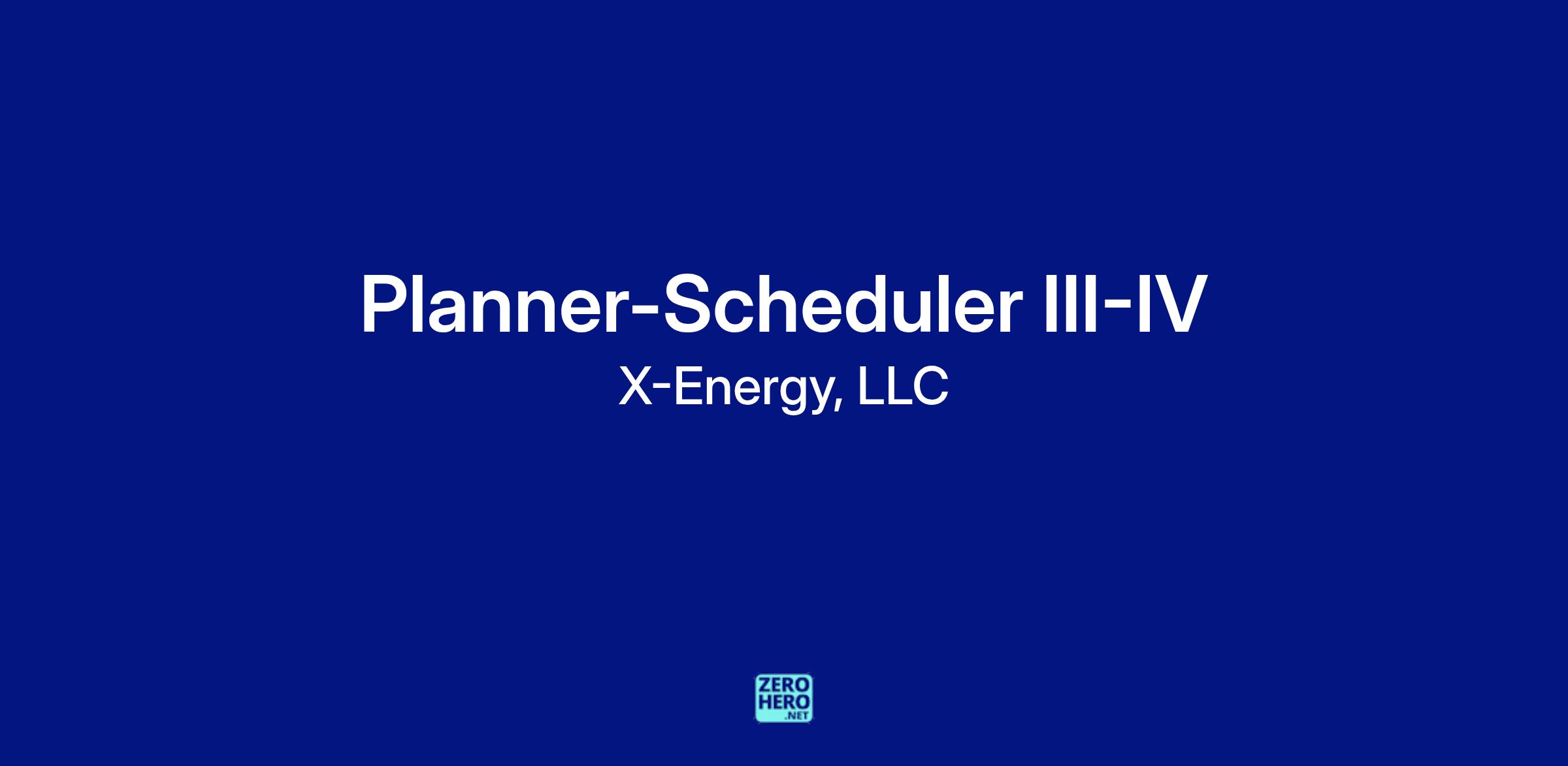 Planner-Scheduler III-IV

X-Energy, LLC

ZERO
HERO
.NET